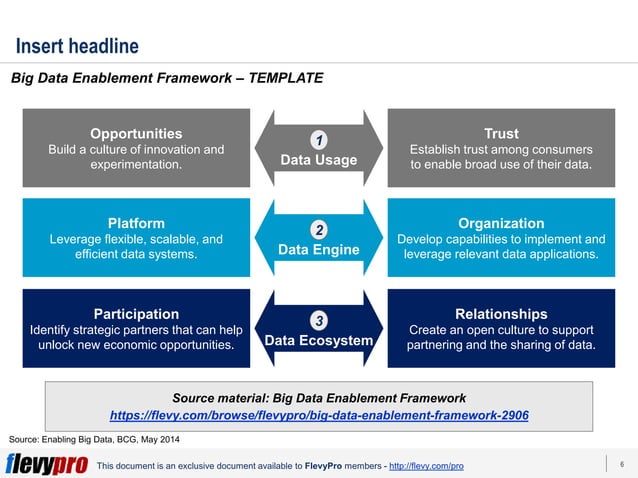 Insert headline

Big Data Enablement Framework – TEMPLATE

Opportunities
Build a culture of innovation and experimentation.

1
Data Usage

Trust
Establish trust among consumers to enable broad use of their data.

Platform
Leverage flexible, scalable, and efficient data systems.

2
Data Engine

Organization
Develop capabilities to implement and leverage relevant data applications.

Participation
Identify strategic partners that can help unlock new economic opportunities.

3
Data Ecosystem

Relationships
Create an open culture to support partnering and the sharing of data.

Source material: Big Data Enablement Framework
https://flevy.com/browse/flevypro/big-data-enablement-framework-2906

Source: Enabling Big Data, BCG, May 2014

flevypro This document is an exclusive document available to FlevyPro members - http://flevy.com/pro

6